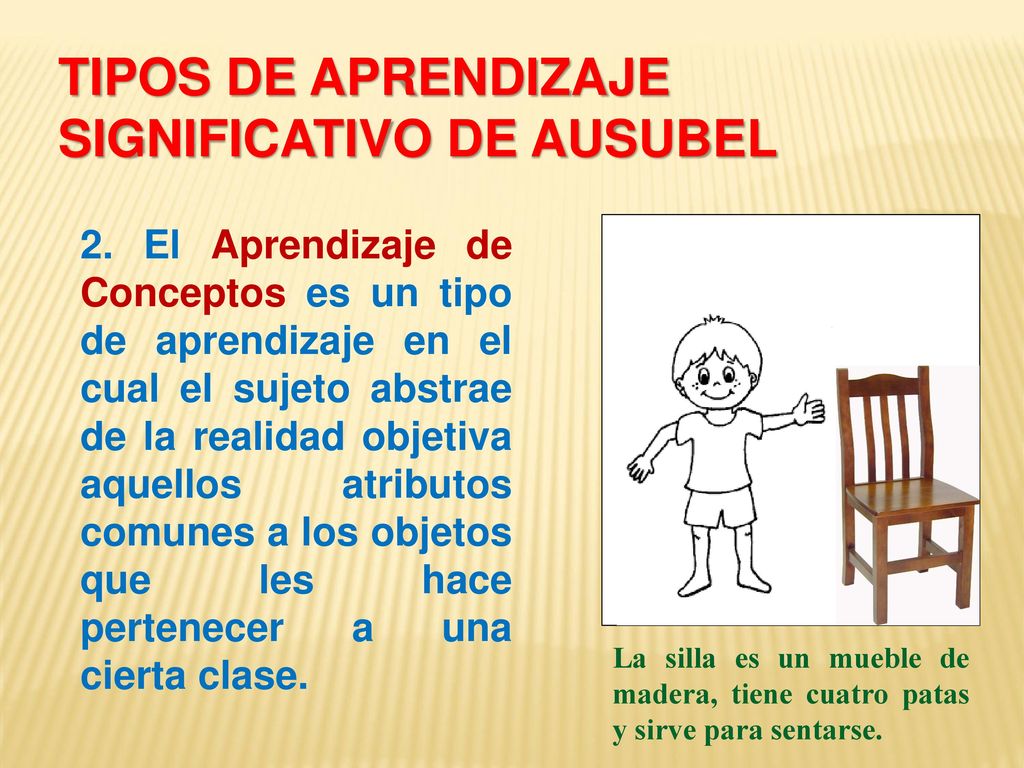 TIPOS DE APRENDIZAJE SIGNIFICATIVO DE AUSUBEL

2. El Aprendizaje de Conceptos es un tipo de aprendizaje en el cual el sujeto abstrae de la realidad objetiva aquellos atributos comunes a los objetos que les hace pertenecer a una cierta clase.

La silla es un mueble de madera, tiene cuatro patas y sirve para sentarse.